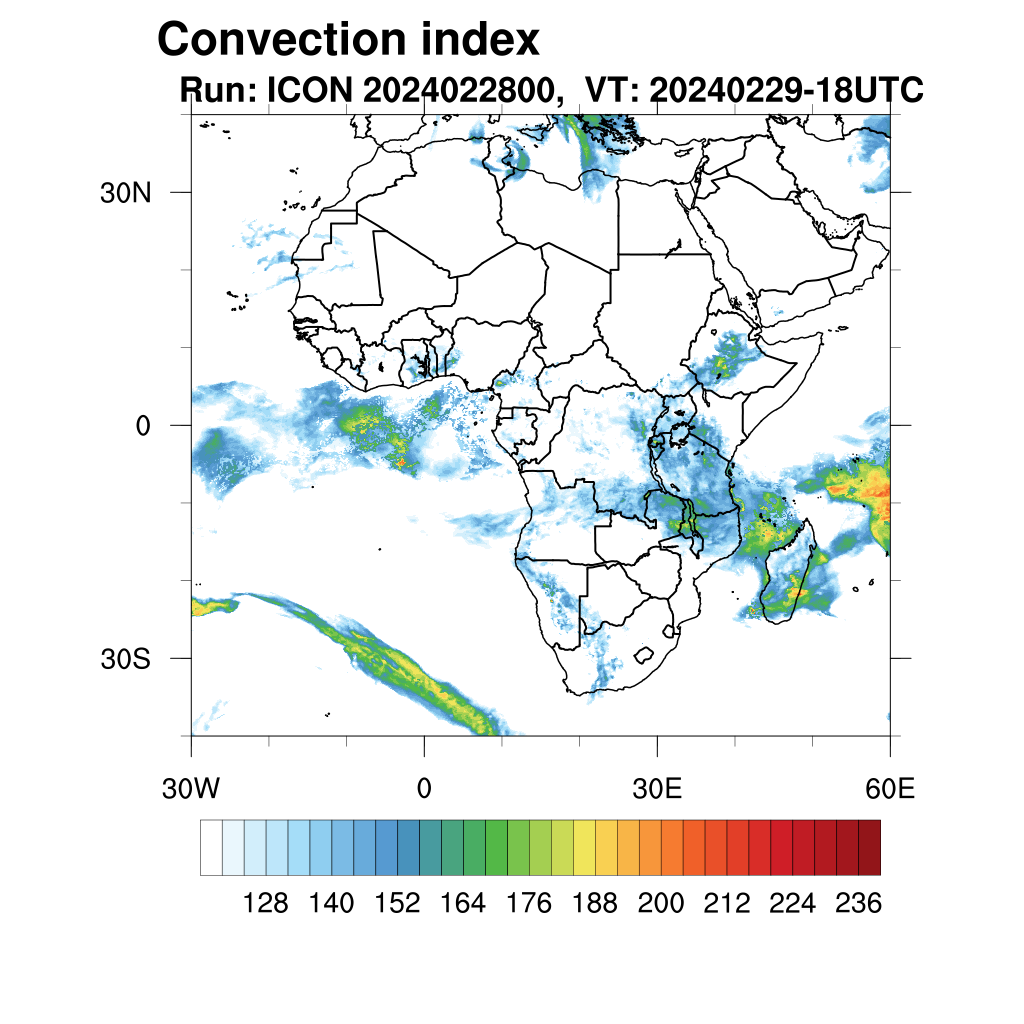 Convection index
Run: ICON 2024022800, VT: 20240229-18UTC

30N
0
30S

30W
0
30E
60E

128 140 152 164 176 188 200 212 224 236